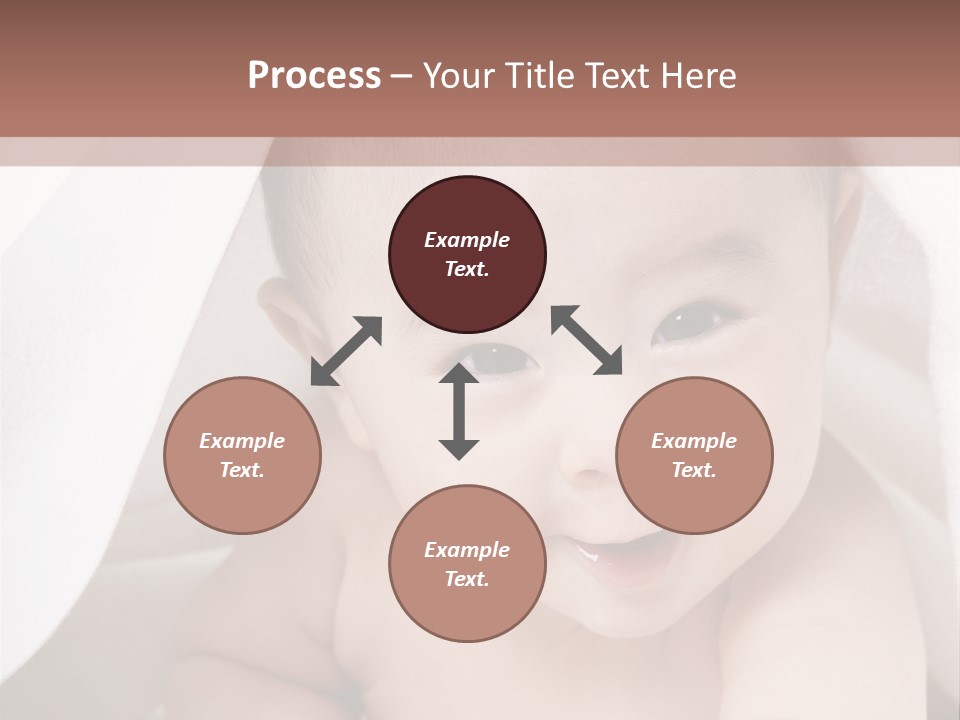 Process – Your Title Text Here

Example Text.

Example Text.

Example Text.

Example Text.